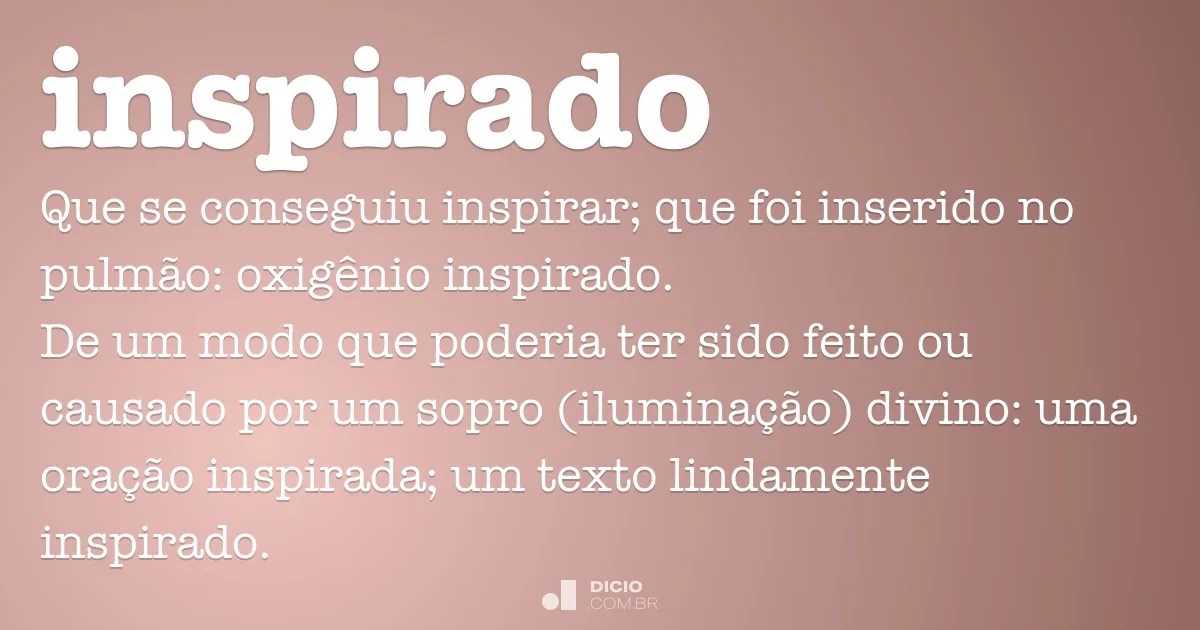 inspirado

Que se conseguiu inspirar; que foi inserido no pulmão: oxigênio inspirado.
De um modo que poderia ter sido feito ou causado por um sopro (iluminação) divino: uma oração inspirada; um texto lindamente inspirado.

DICIO .COM.BR